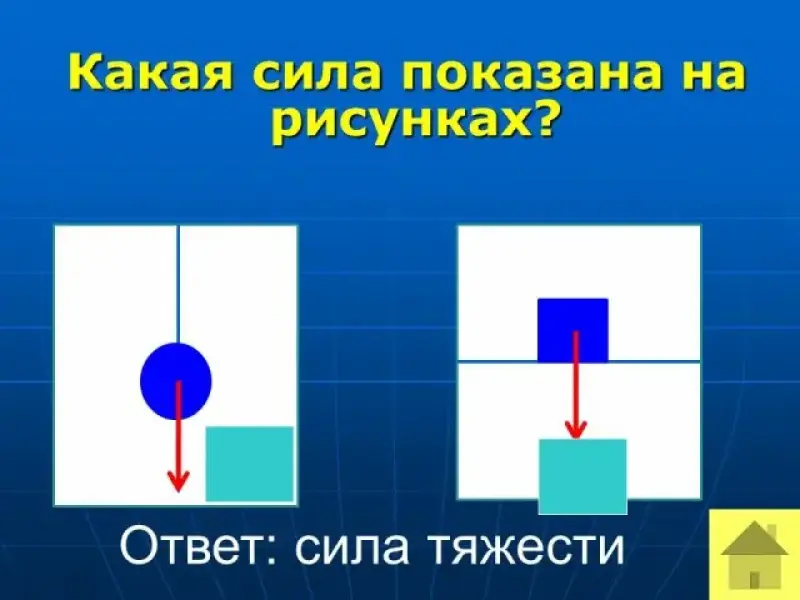 Какая сила показана на рисунках?

Ответ: сила тяжести